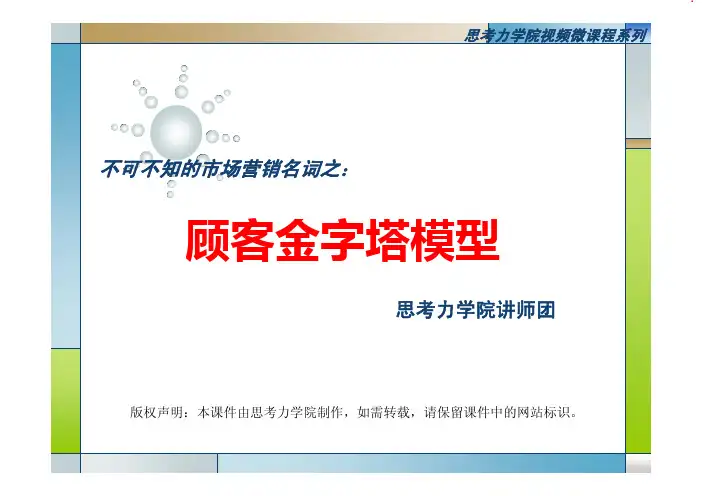 思考力学院视频微课程系列

不可不知的市场营销名词之:

顾客金字塔模型

思考力学院讲师团

版权声明：本课件由思考力学院制作，如需转载，请保留课件中的网站标识。